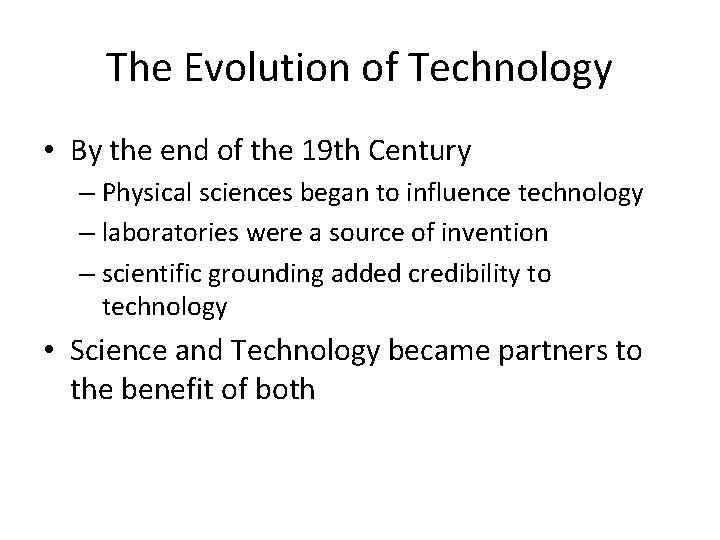 The Evolution of Technology

• By the end of the 19th Century
 – Physical sciences began to influence technology
 – laboratories were a source of invention
 – scientific grounding added credibility to technology

• Science and Technology became partners to the benefit of both